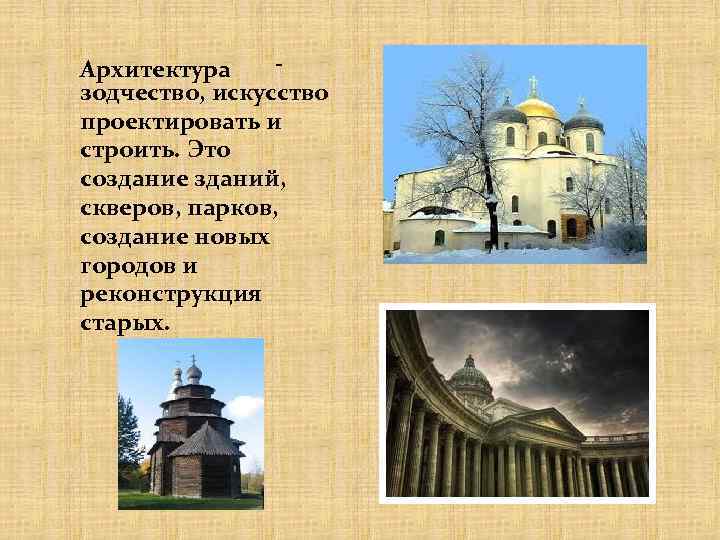 Архитектура - зодчество, искусство проектировать и строить. Это создание зданий, скверов, парков, создание новых городов и реконструкция старых.